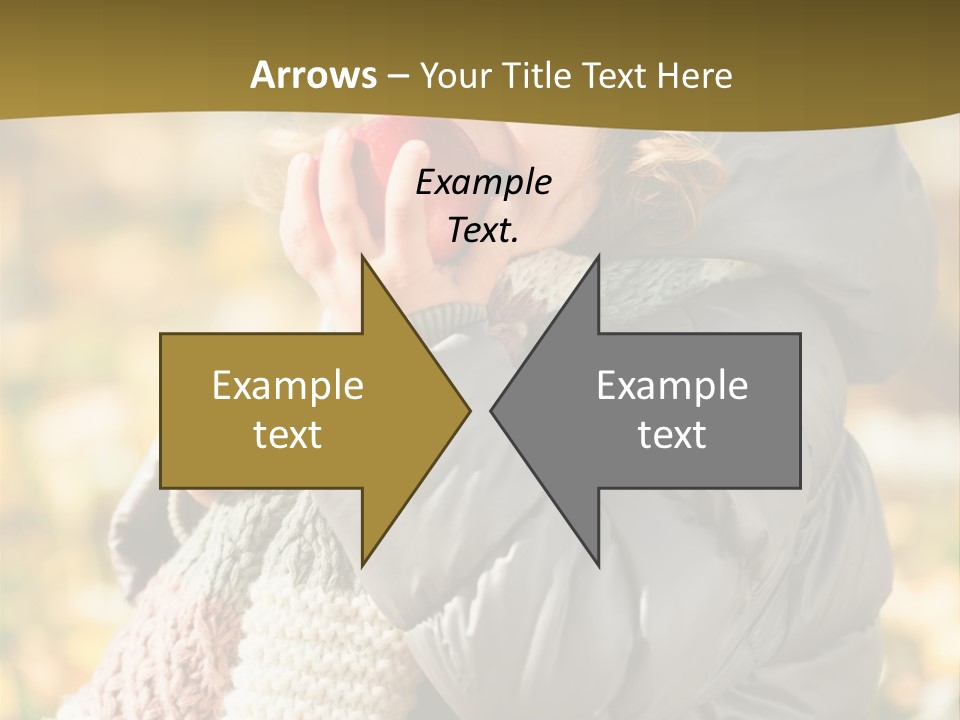 Arrows – Your Title Text Here

Example Text.

Example text

Example text